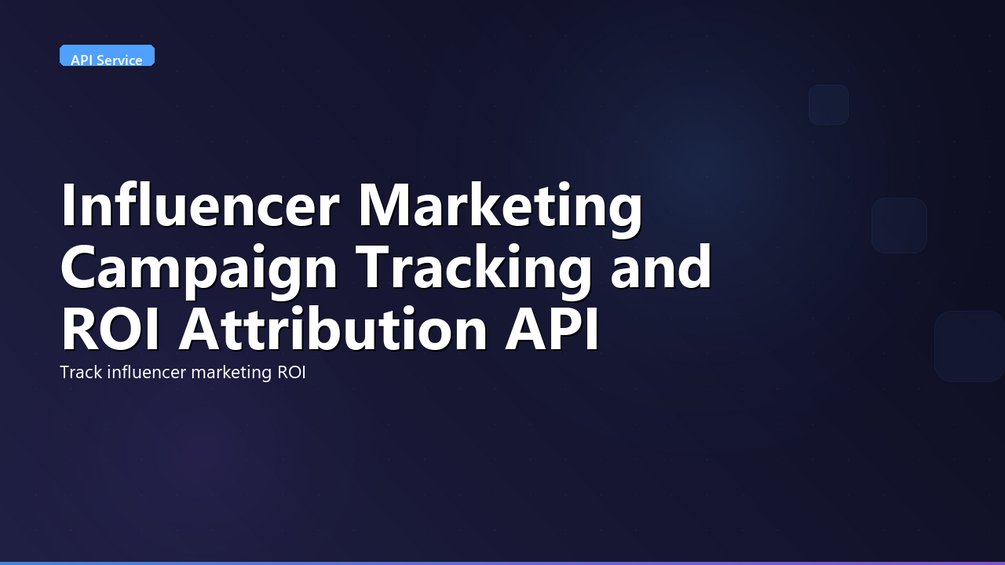 API Service

Influencer Marketing Campaign Tracking and ROI Attribution API

Track influencer marketing ROI